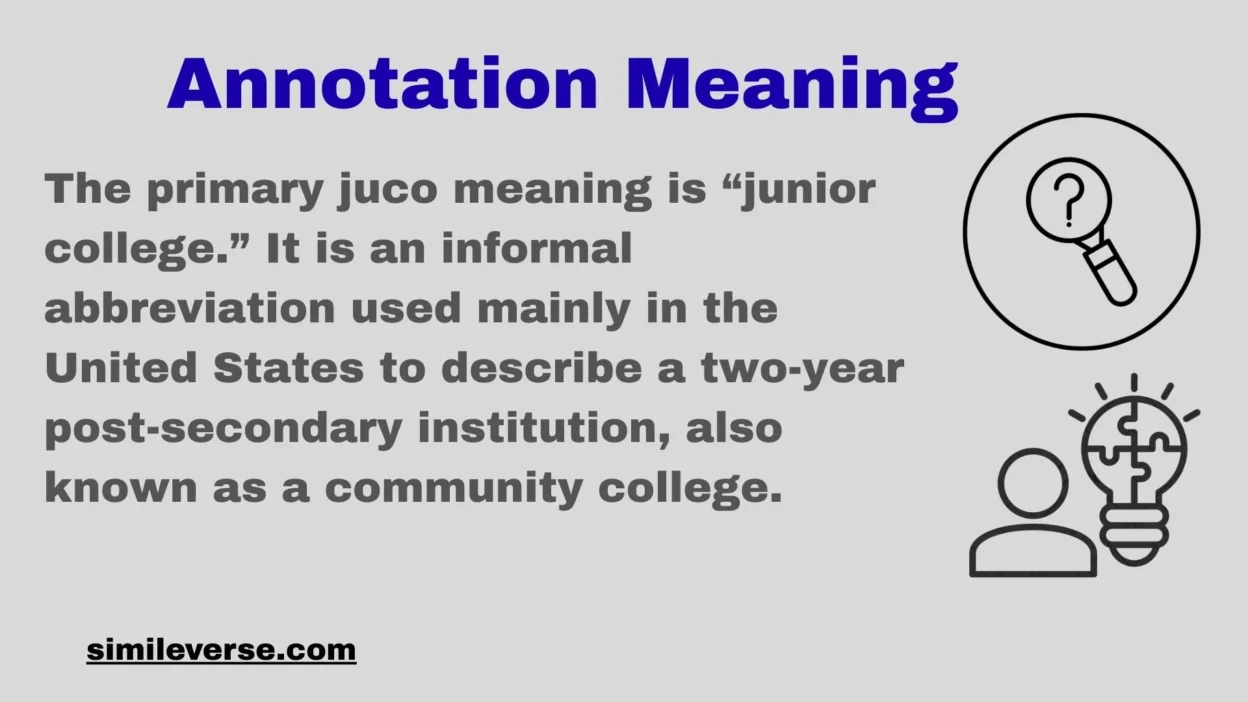 Annotation Meaning

The primary juco meaning is “junior college.” It is an informal abbreviation used mainly in the United States to describe a two-year post-secondary institution, also known as a community college.

?

simileverse.com